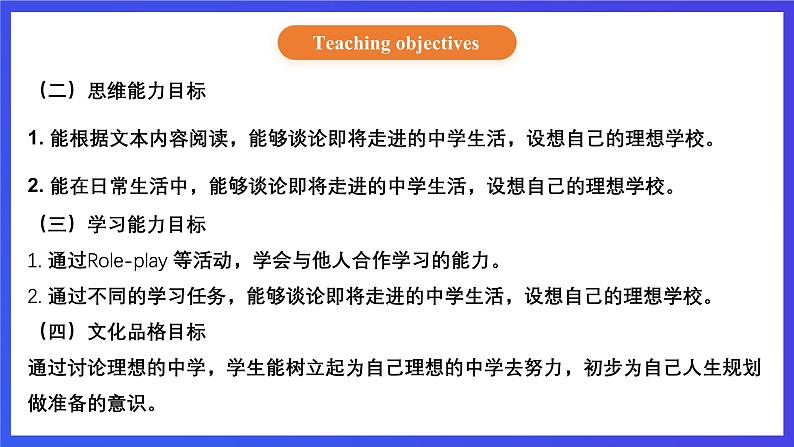 Teaching objectives

（二）思维能力目标

1. 能根据文本内容阅读，能够谈论即将走进的中学生活，设想自己的理想学校。

2. 能在日常生活中，能够谈论即将走进的中学生活，设想自己的理想学校。

（三）学习能力目标

1. 通过Role-play 等活动，学会与他人合作学习的能力。

2. 通过不同的学习任务，能够谈论即将走进的中学生活，设想自己的理想学校。

（四）文化品格目标

通过讨论理想的中学，学生能树立起为自己理想的中学去努力，初步为自己人生规划做准备的意识。